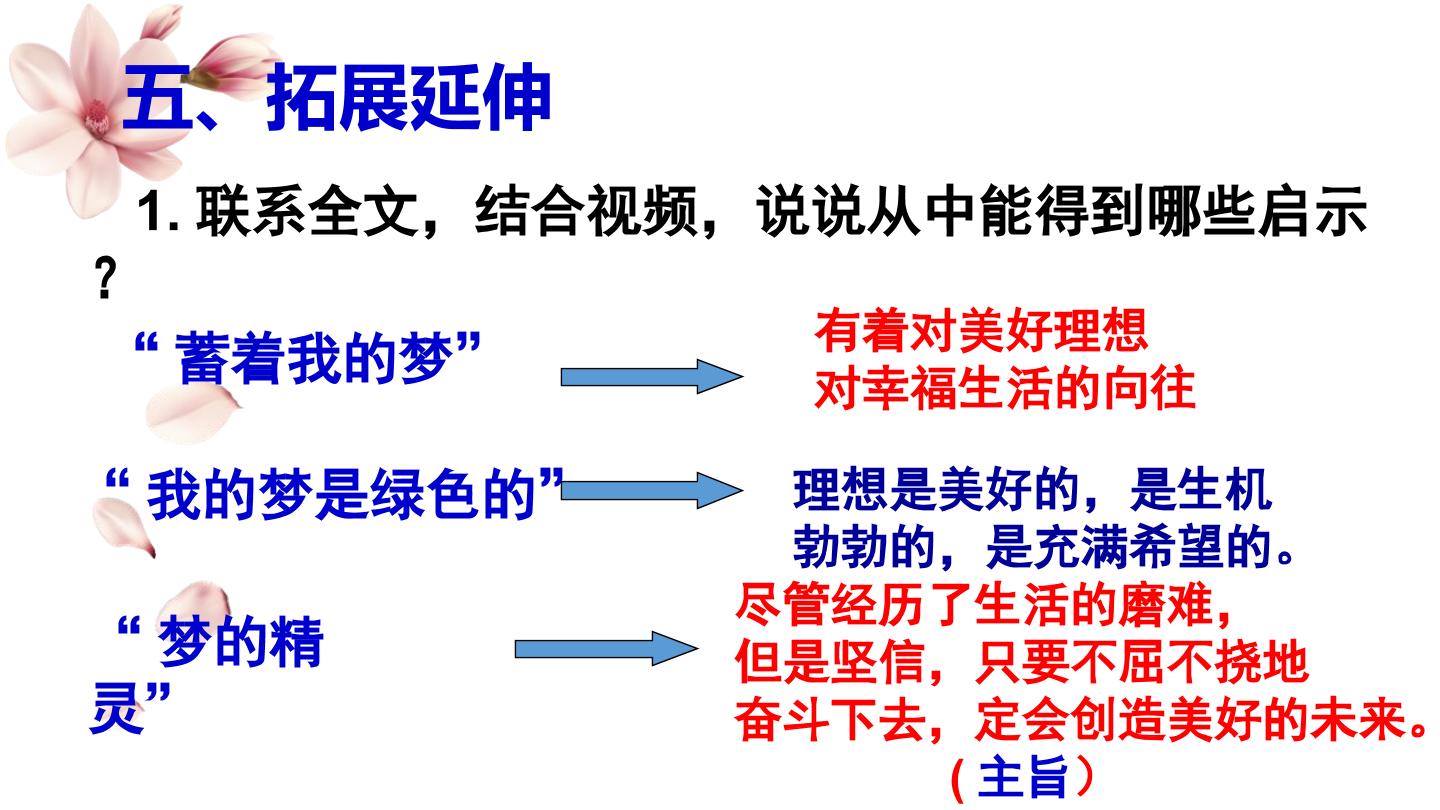 五、拓展延伸

1.联系全文，结合视频，说说从中能得到哪些启示？

“蓄着我的梦”

有着对美好理想
对幸福生活的向往

“我的梦是绿色的”

理想是美好的，是生机勃勃的，是充满希望的。

“梦的精灵”

尽管经历了生活的磨难，
但是坚信，只要不屈不挠地
奋斗下去，定会创造美好的未来。
(主旨）